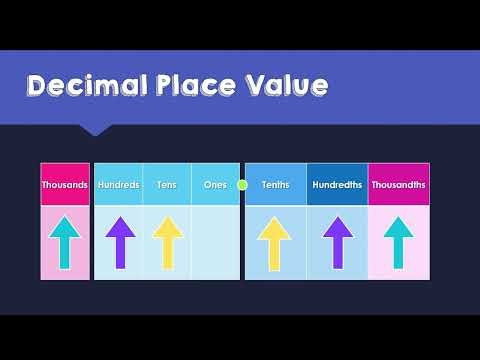 Decimal Place Value

| Thousands | Hundreds | Tens | Ones | Tenths | Hundredths | Thousandths |
|---|---|---|---|---|---|---|